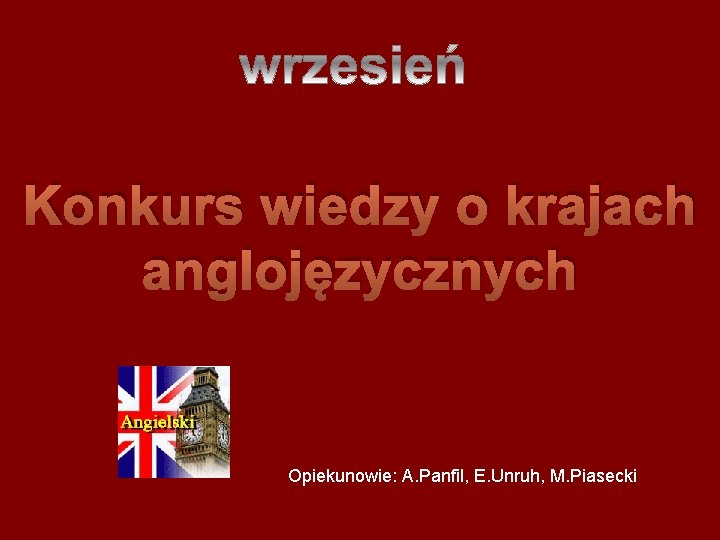 wrzesień

Konkurs wiedzy o krajach anglojęzycznych

Angielski

Opiekunowie: A.Panfil, E.Unruh, M.Piasecki